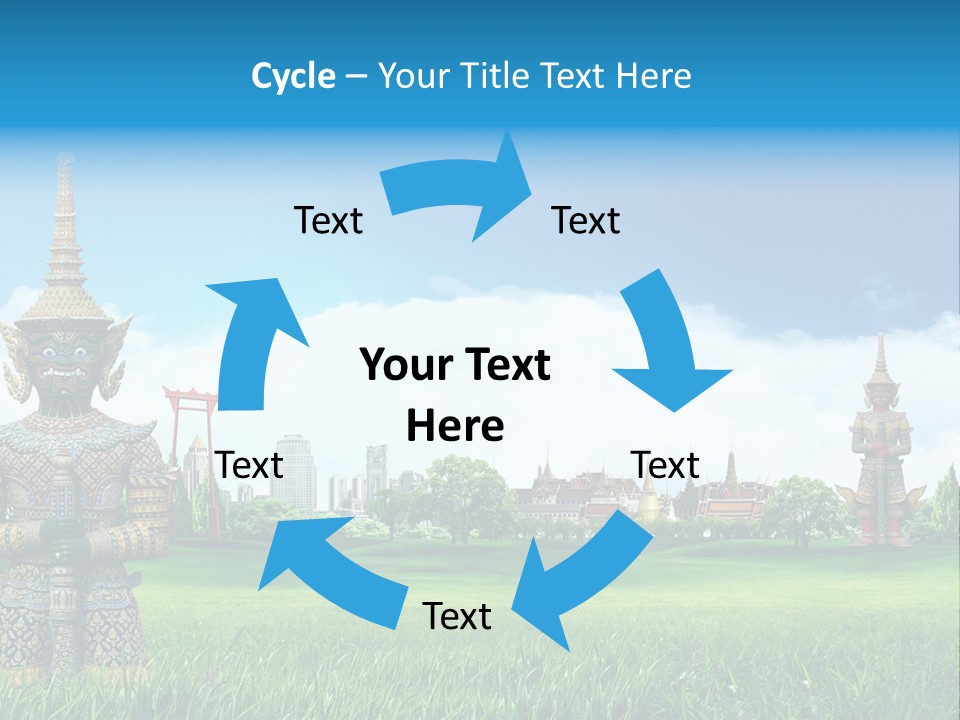 Cycle – Your Title Text Here

Text

Text

Your Text Here

Text

Text

Text